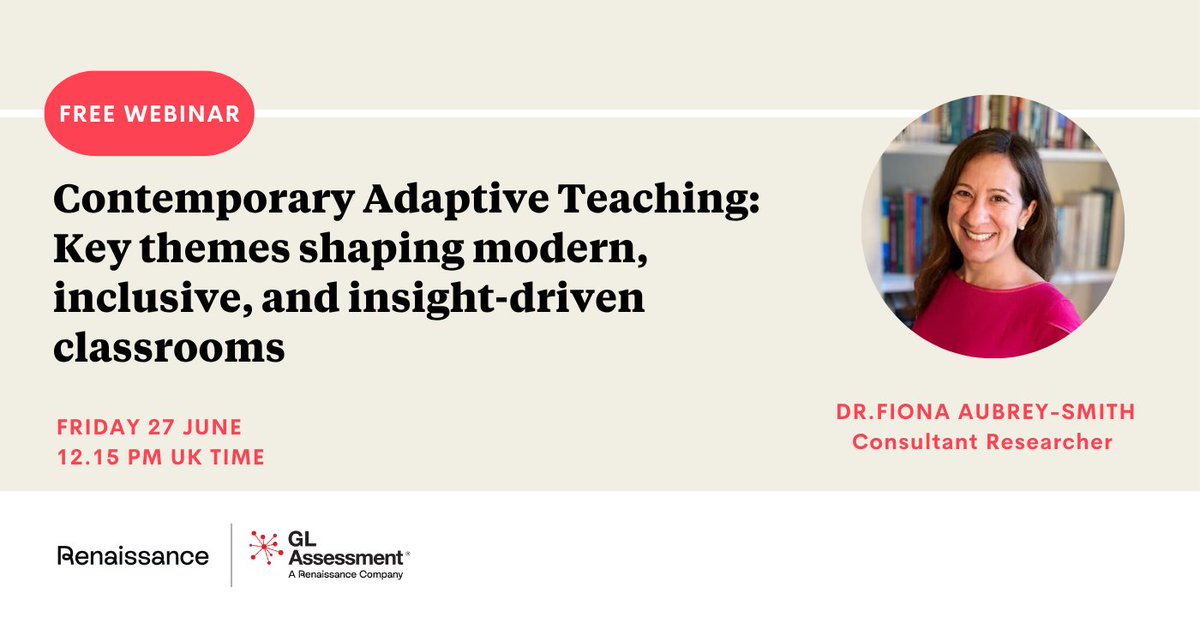 FREE WEBINAR

Contemporary Adaptive Teaching: Key themes shaping modern, inclusive, and insight-driven classrooms

FRIDAY 27 JUNE
12.15 PM UK TIME

DR.FIONA AUBREY-SMITH
Consultant Researcher

Renaissance

GL Assessment®
A Renaissance Company